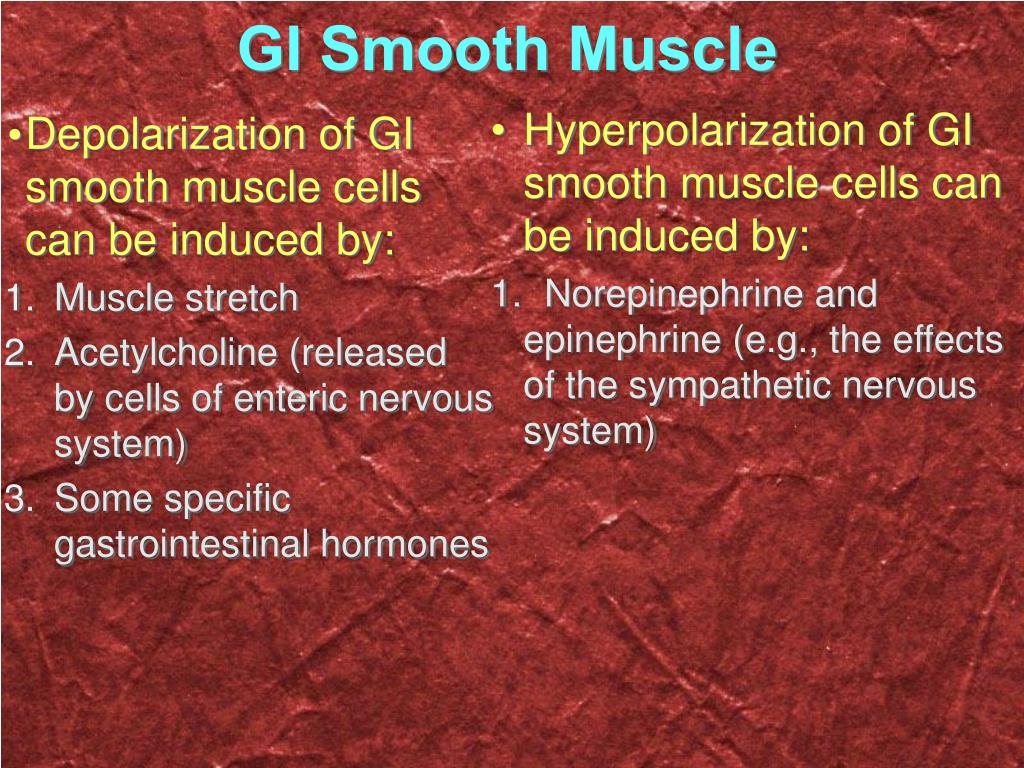 GI Smooth Muscle

•Depolarization of GI smooth muscle cells can be induced by:

1. Muscle stretch
2. Acetylcholine (released by cells of enteric nervous system)
3. Some specific gastrointestinal hormones

• Hyperpolarization of GI smooth muscle cells can be induced by:

1. Norepinephrine and epinephrine (e.g., the effects of the sympathetic nervous system)